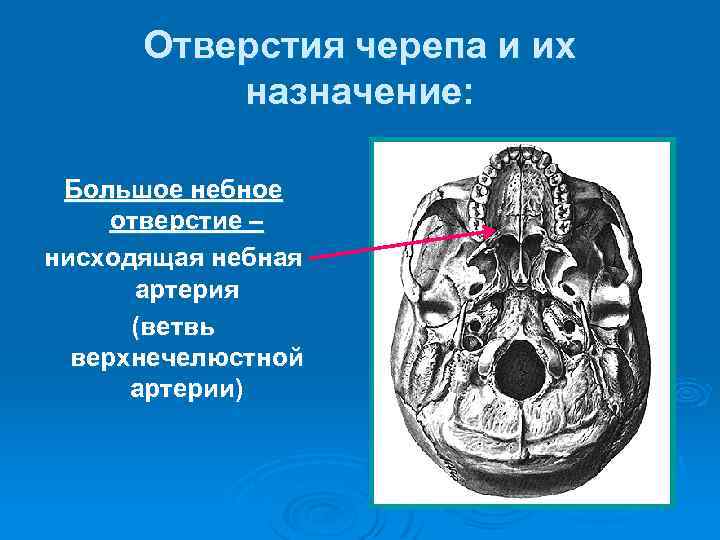 Отверстия черепа и их назначение:

Большое небное отверстие –

нисходящая небная артерия (ветвь верхнечелюстной артерии)